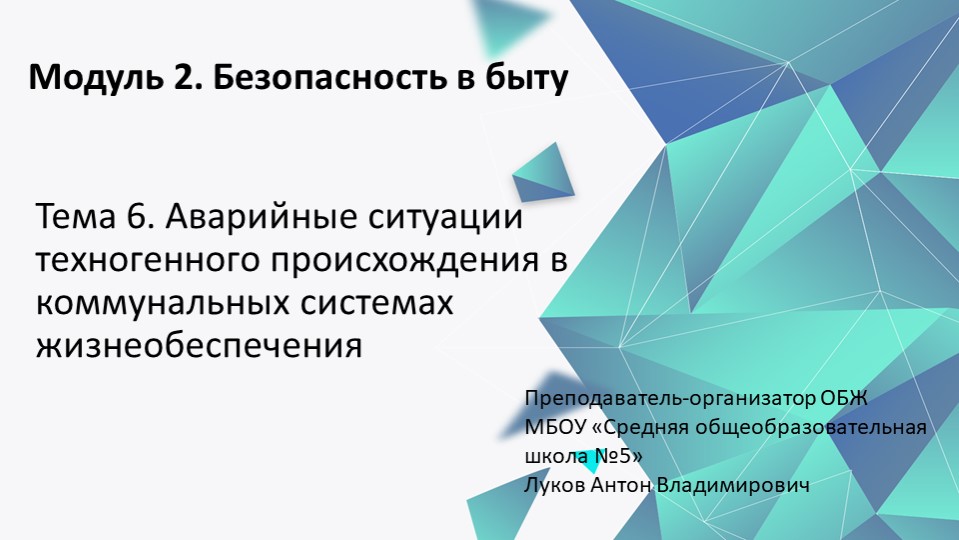 Модуль 2. Безопасность в быту

Тема 6. Аварийные ситуации техногенного происхождения в коммунальных системах жизнеобеспечения

Преподаватель-организатор ОБЖ
МБОУ «Средняя общеобразовательная школа №5»
Луков Антон Владимирович